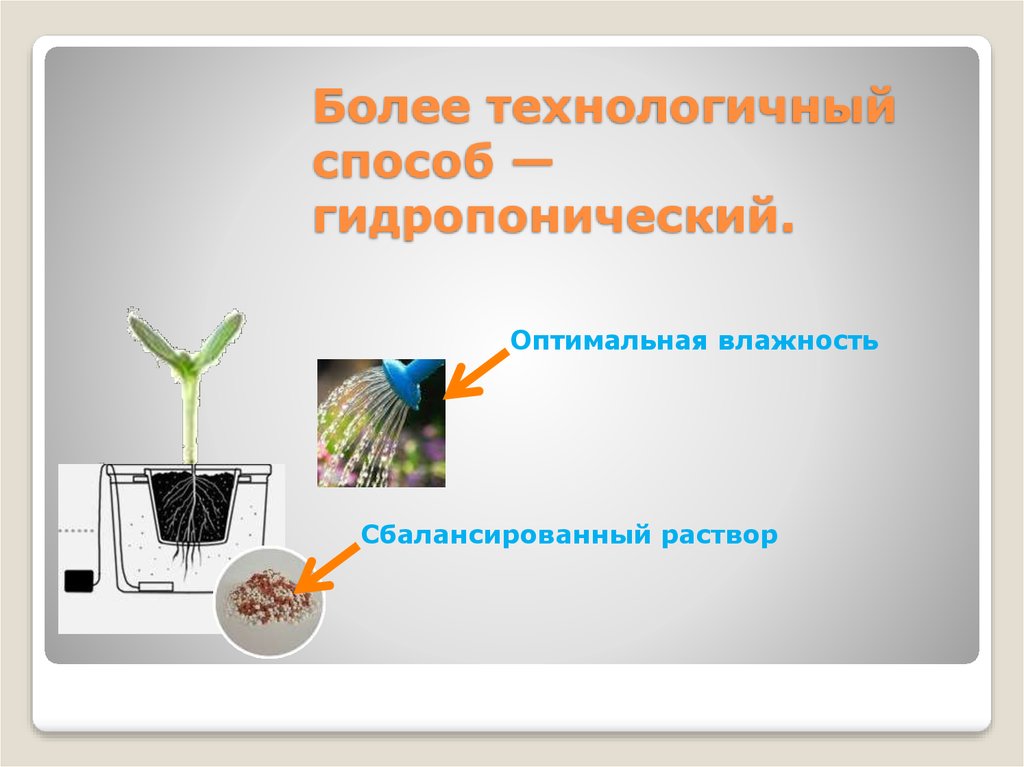 Более технологичный способ — гидропонический.

Оптимальная влажность

Сбалансированный раствор